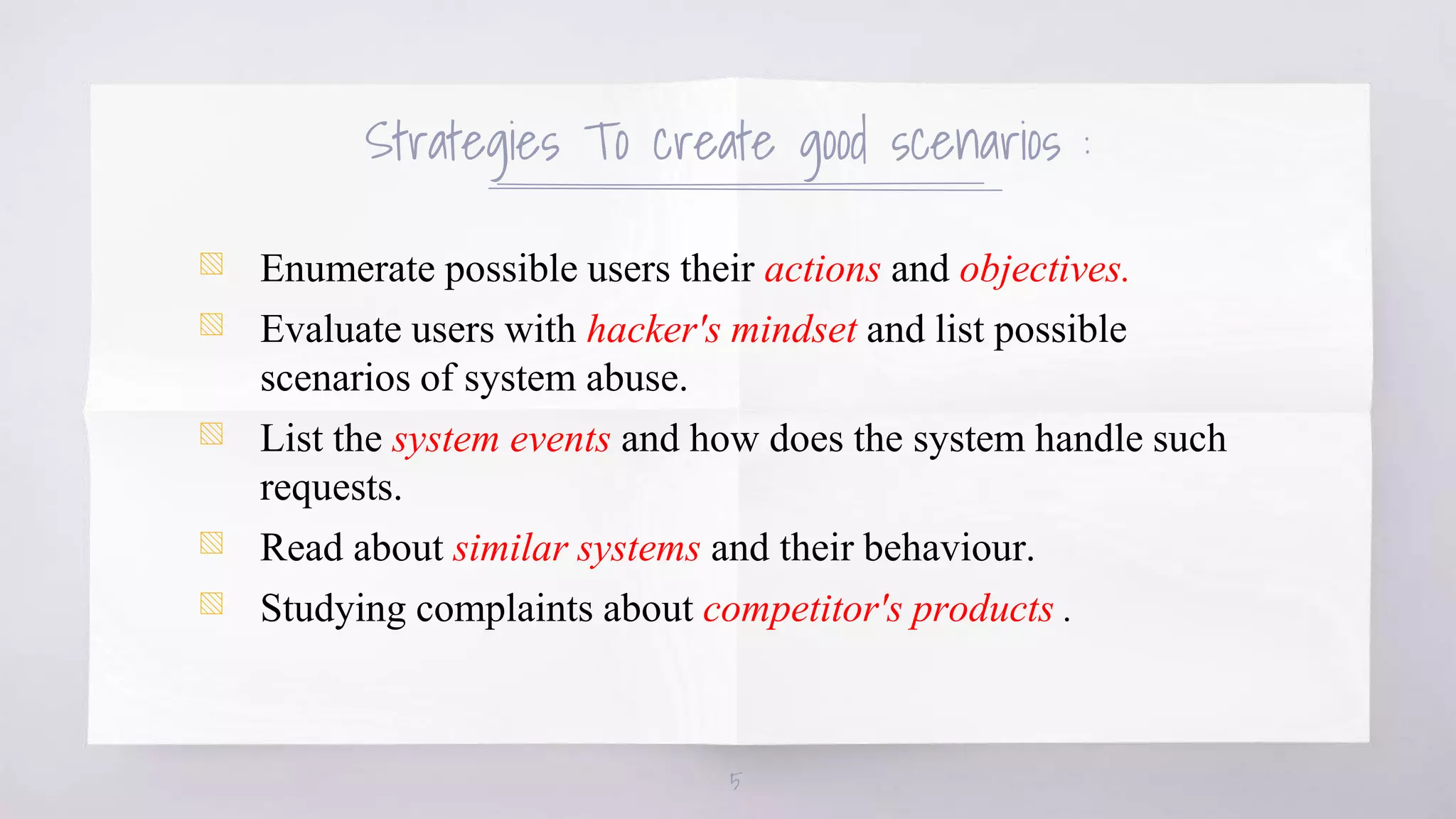 Strategies To create good scenarios :

Enumerate possible users their actions and objectives.

Evaluate users with hacker's mindset and list possible scenarios of system abuse.

List the system events and how does the system handle such requests.

Read about similar systems and their behaviour.

Studying complaints about competitor's products .

5